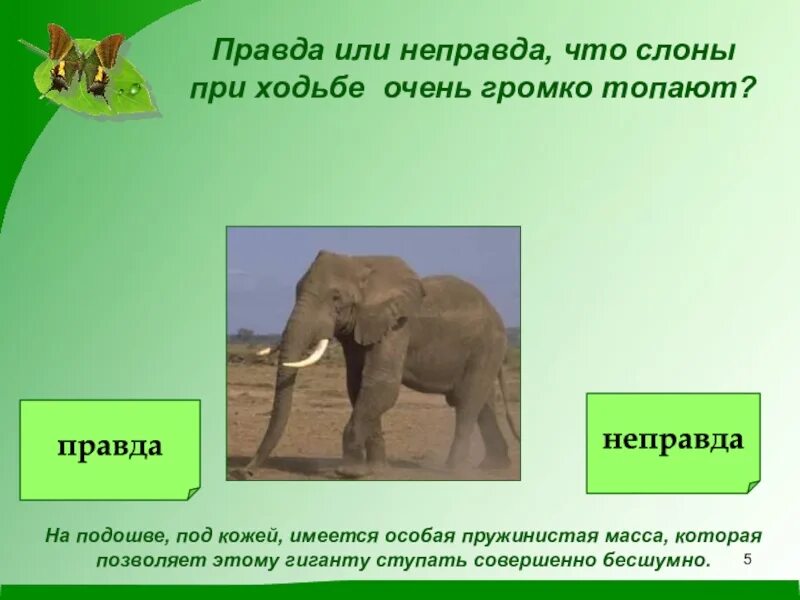 Правда или неправда, что слоны при ходьбе очень громко топают?

правда

неправда

На подошве, под кожей, имеется особая пружинистая масса, которая позволяет этому гиганту ступать совершенно бесшумно.

5